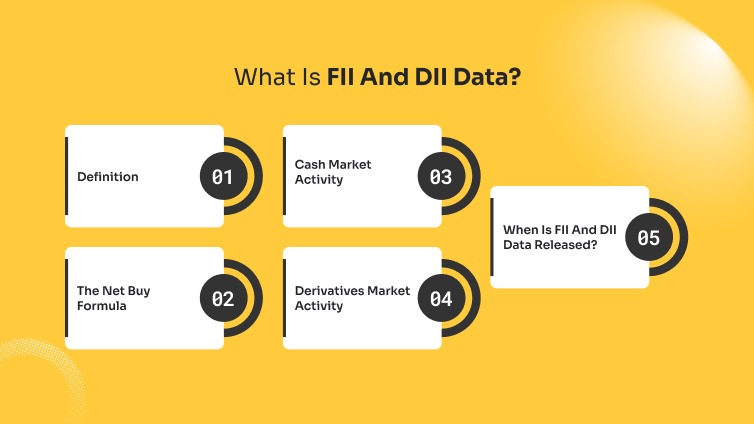 What Is FII And DII Data?

Definition
01

The Net Buy Formula
02

Cash Market Activity
03

Derivatives Market Activity
04

When Is FII And DII Data Released?
05